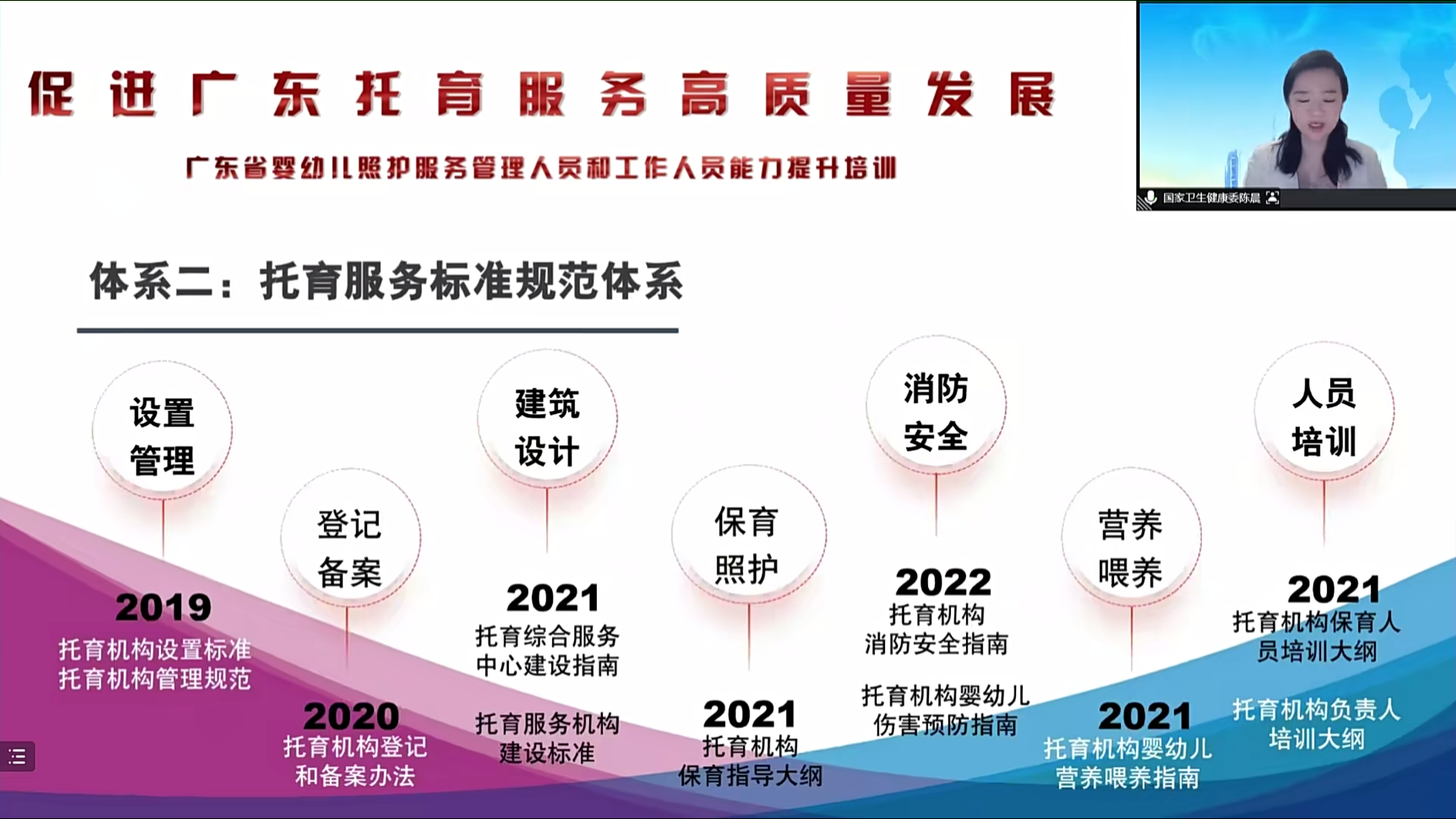 促进广东托育服务高质量发展

广东省婴幼儿照护服务管理人员和工作人员能力提升培训

国家卫生健康委陈晨

体系二：托育服务标准规范体系

设置管理

2019
托育机构设置标准
托育机构管理规范

登记备案

2020
托育机构登记和备案办法

建筑设计

2021
托育综合服务中心建设指南

托育服务机构建设标准

保育照护

2021
托育机构保育指导大纲

消防安全

2022
托育机构消防安全指南

托育机构婴幼儿伤害预防指南

营养喂养

2021
托育机构婴幼儿营养喂养指南

人员培训

2021
托育机构保育人员培训大纲

托育机构负责人培训大纲